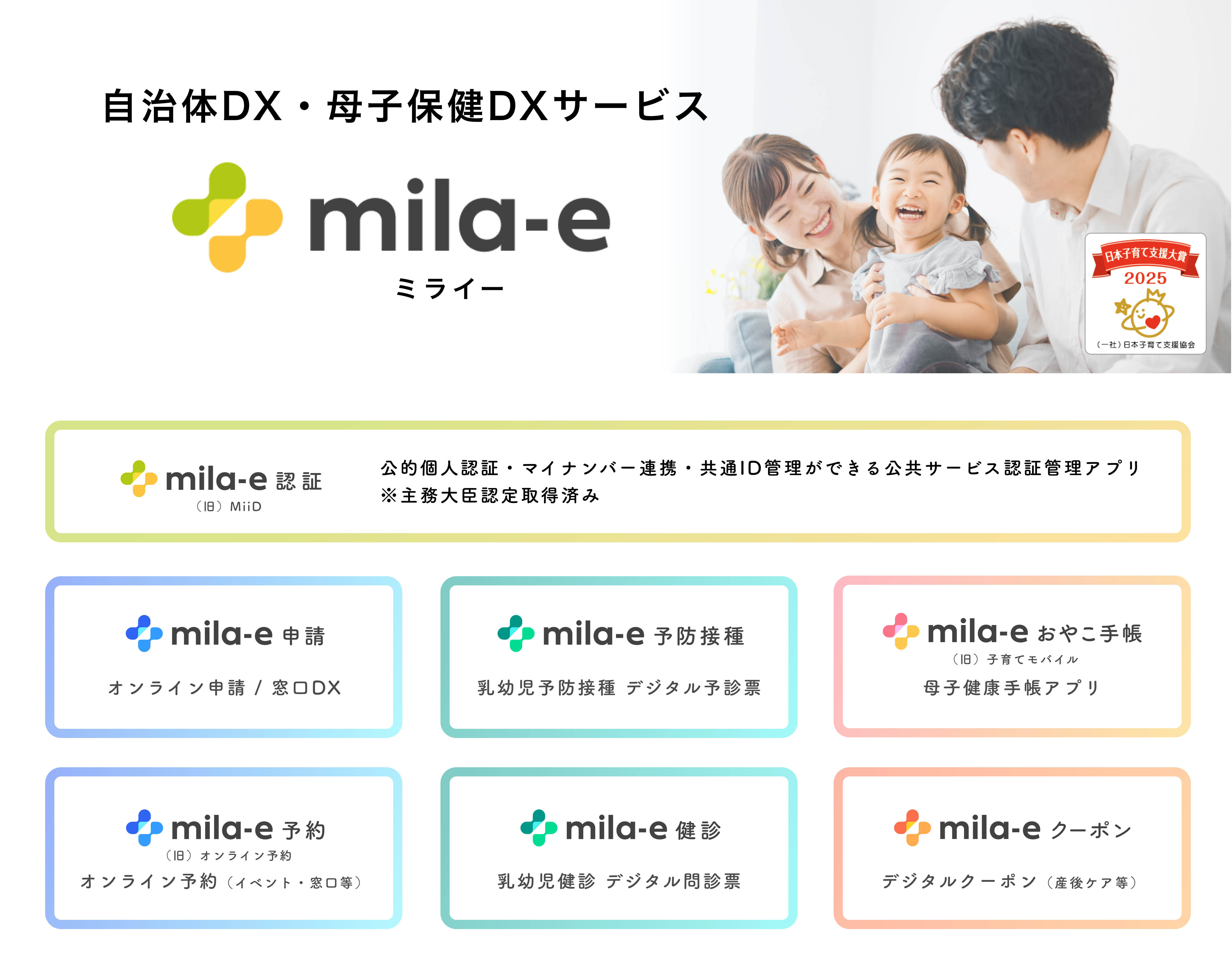 自治体DX・母子保健DXサービス

mila-e
ミライー

日本子育て支援大賞
2025
（一社）日本子育て支援協会

mila-e 認証
（旧）MiiD

公的個人認証・マイナンバー連携・共通ID管理ができる公共サービス認証管理アプリ
※主務大臣認定取得済み

mila-e 申請
オンライン申請 / 窓口DX

mila-e 予防接種
乳幼児予防接種 デジタル予診票

mila-e おやこ手帳
（旧）子育てモバイル
母子健康手帳アプリ

mila-e 予約
（旧）オンライン予約
オンライン予約（イベント・窓口等）

mila-e 健診
乳幼児健診 デジタル問診票

mila-e クーポン
デジタルクーポン（産後ケア等）